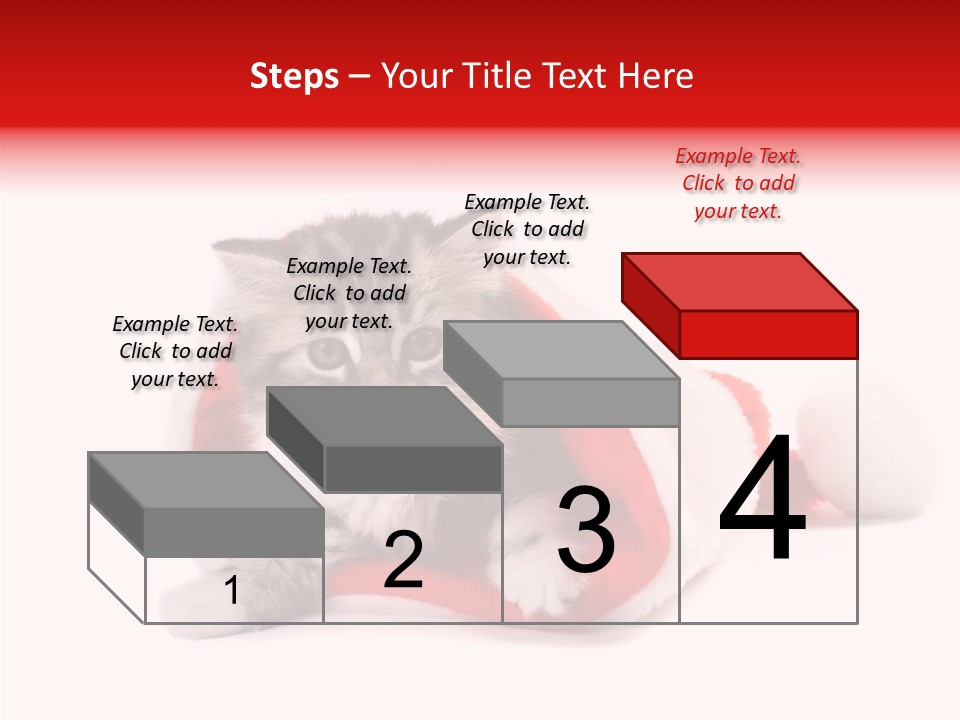 Steps – Your Title Text Here

Example Text. Click to add your text.

Example Text. Click to add your text.

Example Text. Click to add your text.

Example Text. Click to add your text.

1

2

3

4